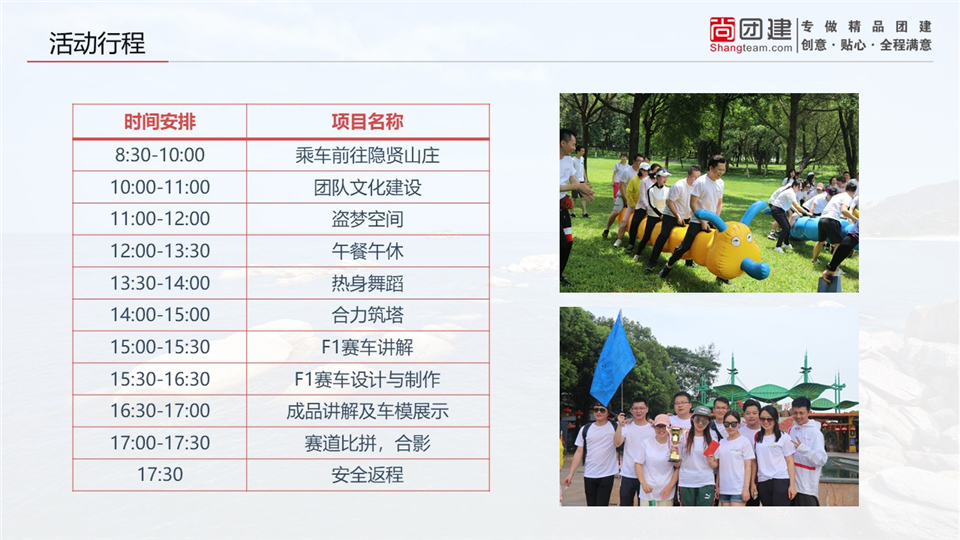 活动行程

尚团建 Shangteam.com 专做精品团建 创意·贴心·全程满意

| 时间安排 | 项目名称 |
|---|---|
| 8:30-10:00 | 乘车前往隐贤山庄 |
| 10:00-11:00 | 团队文化建设 |
| 11:00-12:00 | 盗梦空间 |
| 12:00-13:30 | 午餐午休 |
| 13:30-14:00 | 热身舞蹈 |
| 14:00-15:00 | 合力筑塔 |
| 15:00-15:30 | F1赛车讲解 |
| 15:30-16:30 | F1赛车设计与制作 |
| 16:30-17:00 | 成品讲解及车模展示 |
| 17:00-17:30 | 赛道比拼，合影 |
| 17:30 | 安全返程 |